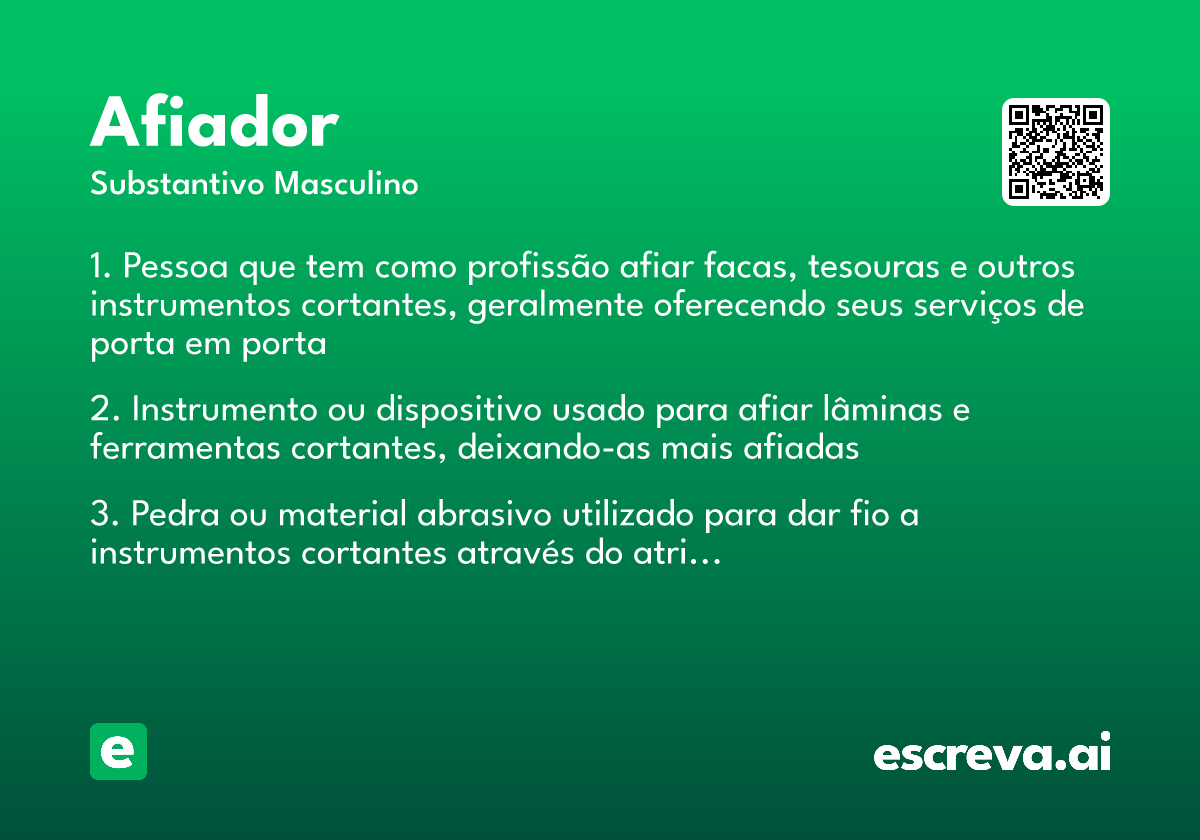 Afiador

Substantivo Masculino

1. Pessoa que tem como profissão afiar facas, tesouras e outros instrumentos cortantes, geralmente oferecendo seus serviços de porta em porta

2. Instrumento ou dispositivo usado para afiar lâminas e ferramentas cortantes, deixando-as mais afiadas

3. Pedra ou material abrasivo utilizado para dar fio a instrumentos cortantes através do atri…

e

escreva.ai